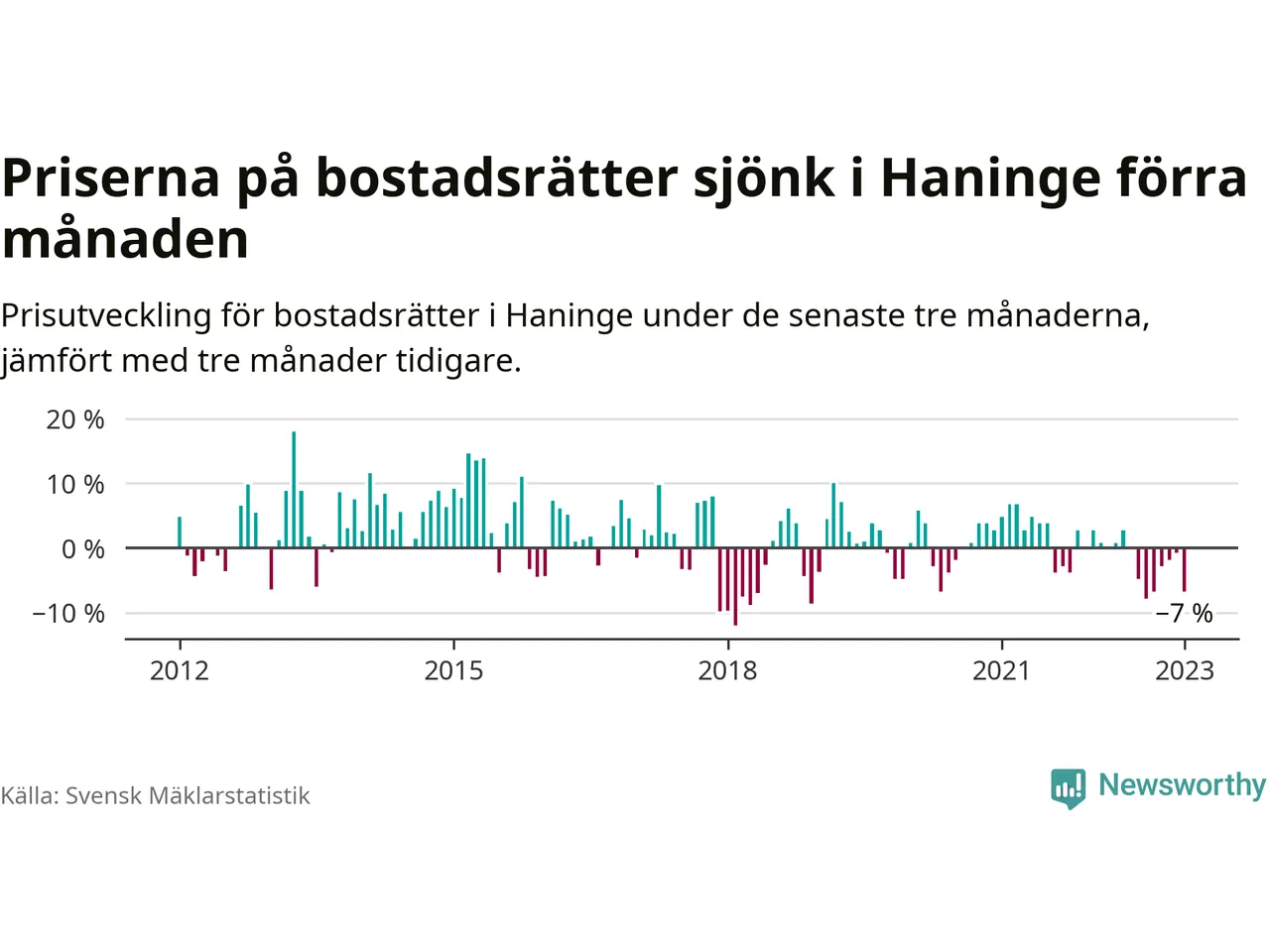 Priserna på bostadsrätter sjönk i Haninge förra månaden

Prisutveckling för bostadsrätter i Haninge under de senaste tre månaderna, jämfört med tre månader tidigare.

20 %
10 %
0 %
−10 %
−7 %
2012
2015
2018
2021
2023

Källa: Svensk Mäklarstatistik

Newsworthy